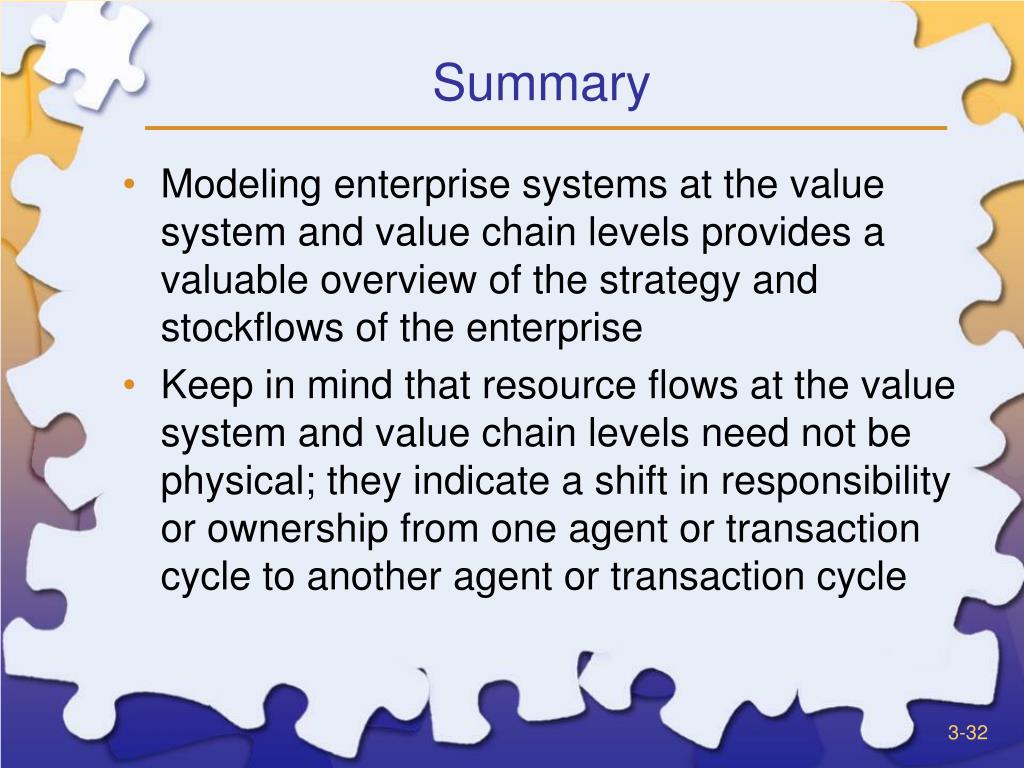 Summary

• Modeling enterprise systems at the value system and value chain levels provides a valuable overview of the strategy and stockflows of the enterprise

• Keep in mind that resource flows at the value system and value chain levels need not be physical; they indicate a shift in responsibility or ownership from one agent or transaction cycle to another agent or transaction cycle

3-32